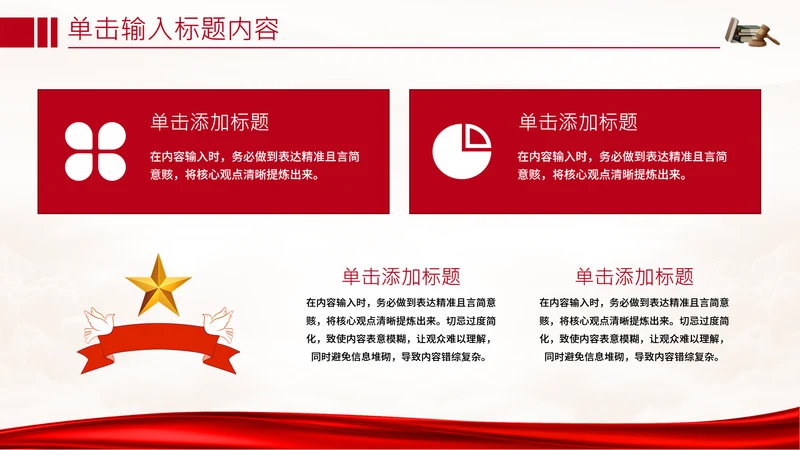 单击输入标题内容

单击添加标题

在内容输入时，务必做到表达精准且言简意赅，将核心观点清晰提炼出来。

单击添加标题

在内容输入时，务必做到表达精准且言简意赅，将核心观点清晰提炼出来。

单击添加标题

在内容输入时，务必做到表达精准且言简意赅，将核心观点清晰提炼出来。切忌过度简化，致使内容表意模糊，让观众难以理解，同时避免信息堆砌，导致内容错综复杂。

单击添加标题

在内容输入时，务必做到表达精准且言简意赅，将核心观点清晰提炼出来。切忌过度简化，致使内容表意模糊，让观众难以理解，同时避免信息堆砌，导致内容错综复杂。